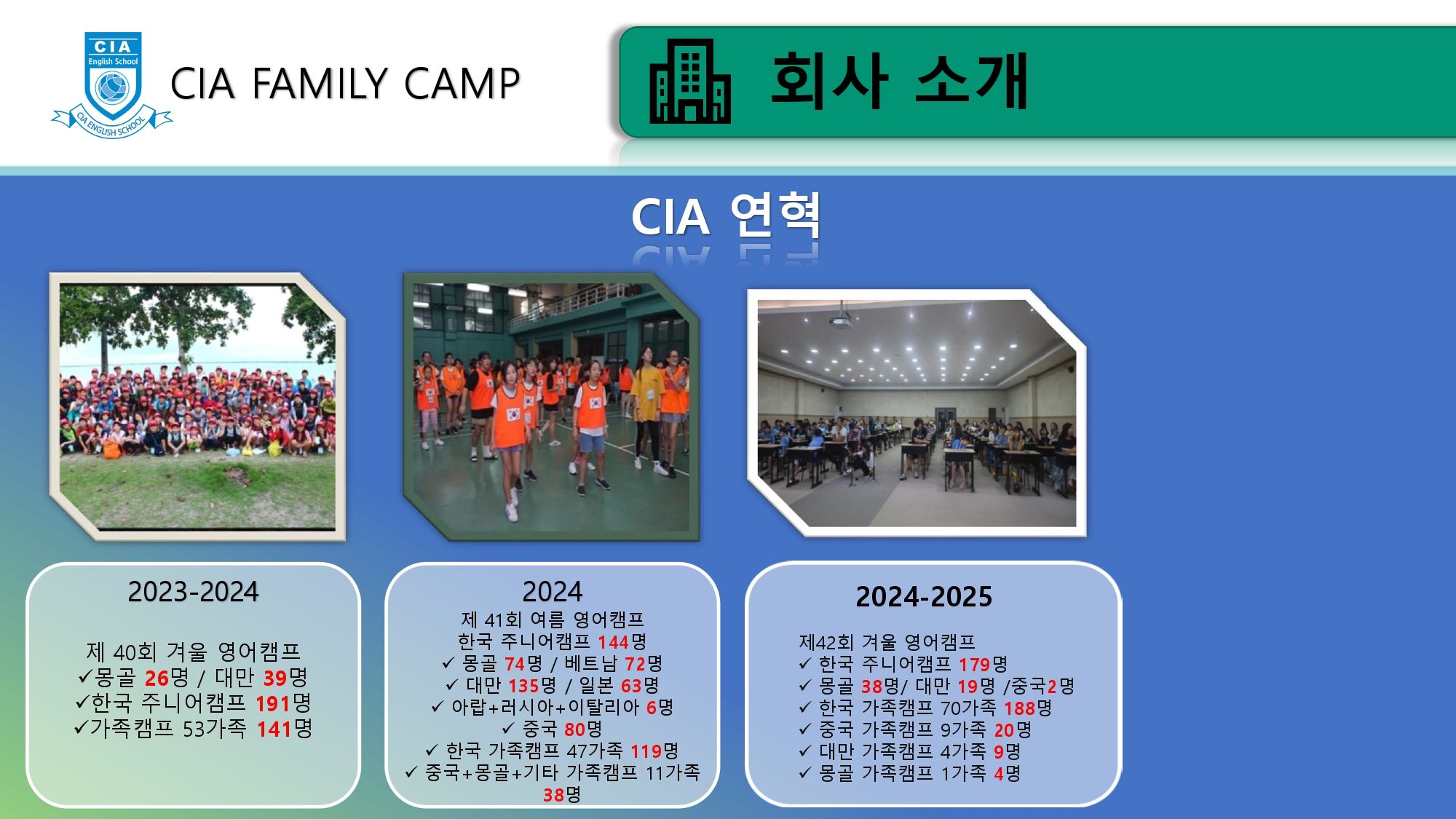 CIA
English School
CIA ENGLISH SCHOOL

CIA FAMILY CAMP

회사 소개

CIA 연혁

2023-2024

제 40회 겨울 영어캠프
✓몽골 26명 / 대만 39명
✓한국 주니어캠프 191명
✓가족캠프 53가족 141명

2024
제 41회 여름 영어캠프
한국 주니어캠프 144명
✓ 몽골 74명 / 베트남 72명
✓ 대만 135명 / 일본 63명
✓ 아랍+러시아+이탈리아 6명
✓ 중국 80명
✓ 한국 가족캠프 47가족 119명
✓ 중국+몽골+기타 가족캠프 11가족 38명

2024-2025

제42회 겨울 영어캠프
✓ 한국 주니어캠프 179명
✓ 몽골 38명/ 대만 19명 /중국2명
✓ 한국 가족캠프 70가족 188명
✓ 중국 가족캠프 9가족 20명
✓ 대만 가족캠프 4가족 9명
✓ 몽골 가족캠프 1가족 4명